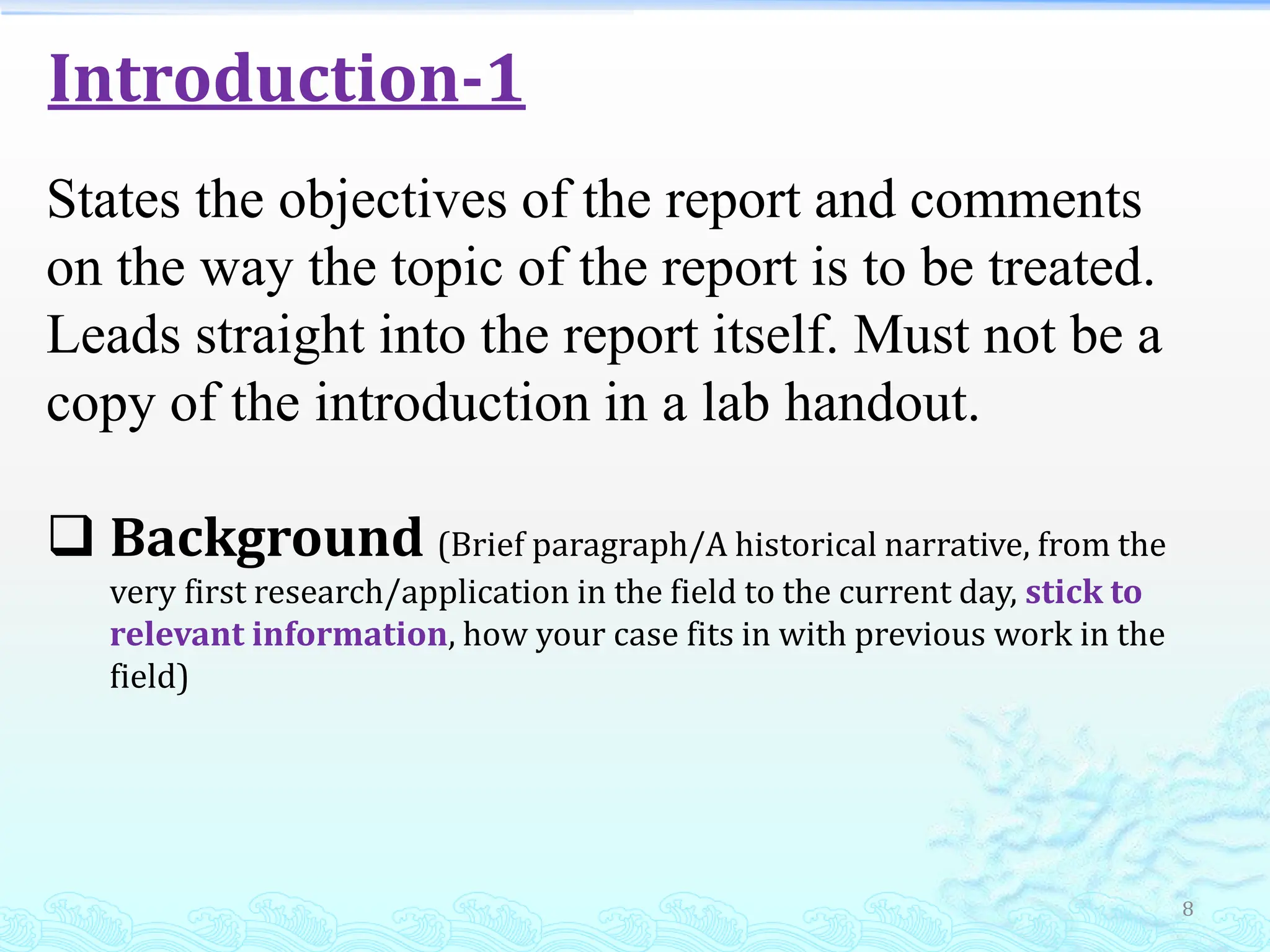 Introduction-1

States the objectives of the report and comments on the way the topic of the report is to be treated. Leads straight into the report itself. Must not be a copy of the introduction in a lab handout.

❑ Background (Brief paragraph/A historical narrative, from the very first research/application in the field to the current day, stick to relevant information, how your case fits in with previous work in the field)

8